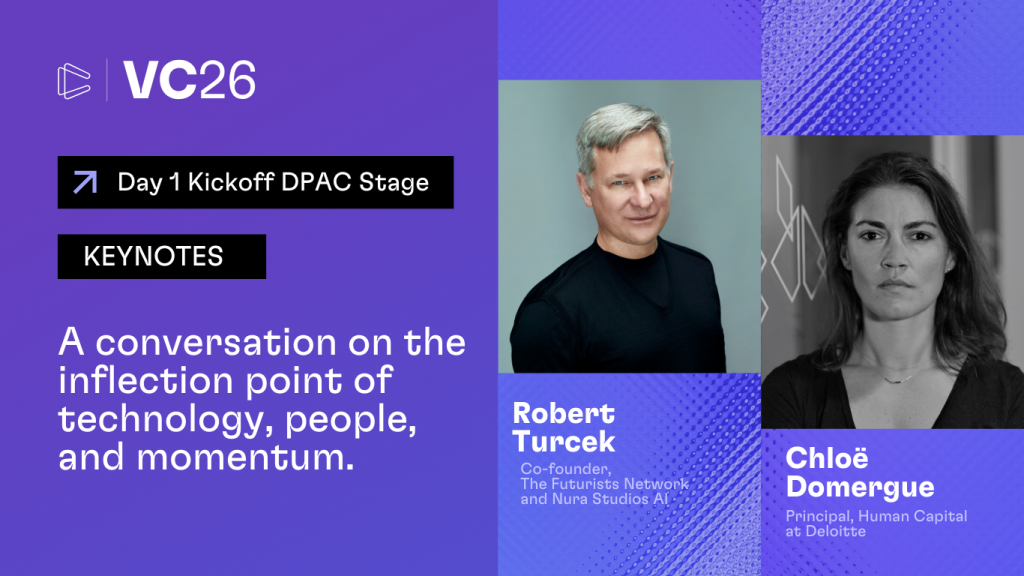 VC26

Day 1 Kickoff DPAC Stage

KEYNOTES

A conversation on the inflection point of technology, people, and momentum.

Robert Turcek

Co-founder, The Futurists Network and Nura Studios AI

Chloë Domergue

Principal, Human Capital at Deloitte